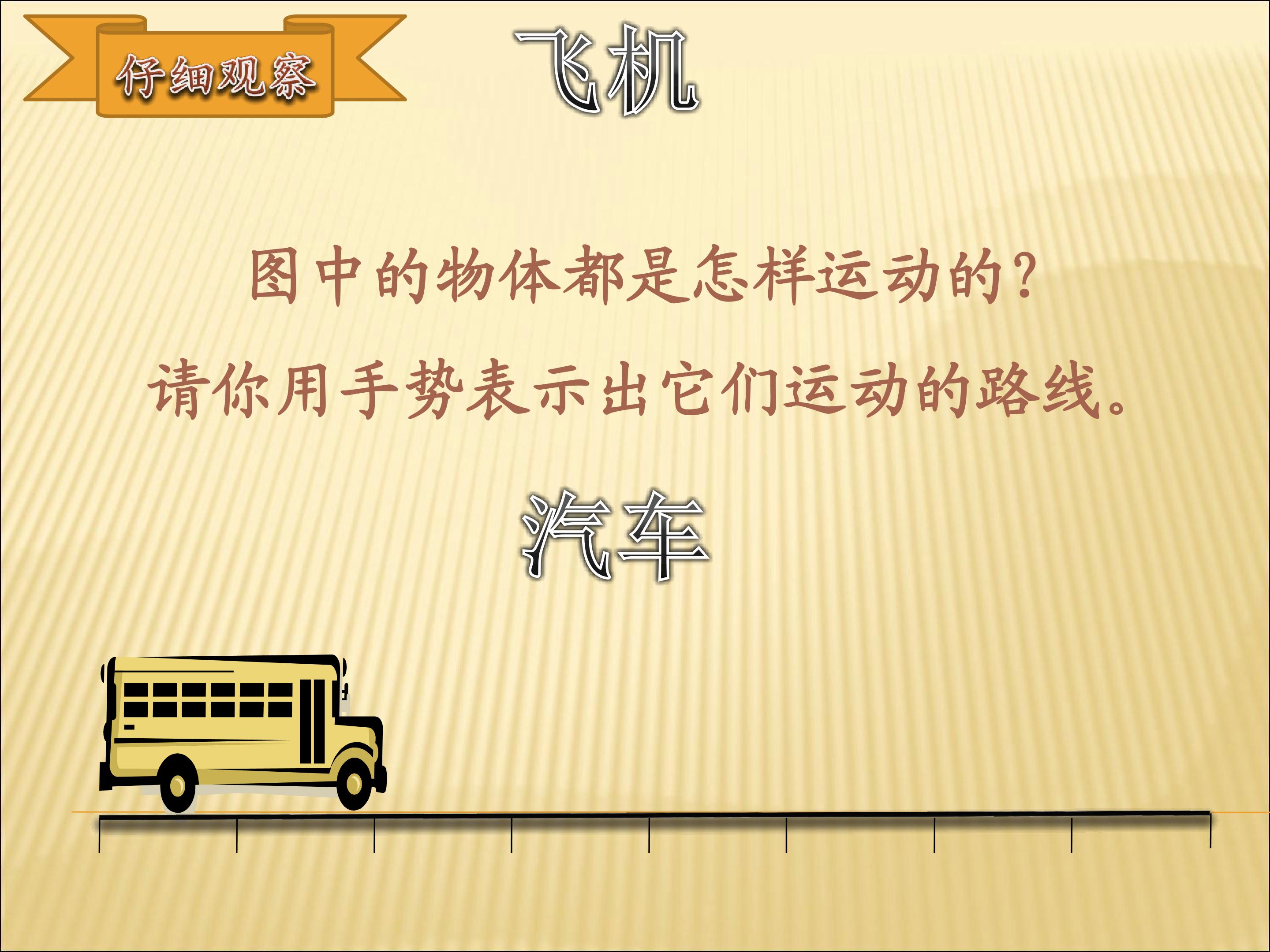 仔细观察

飞机

图中的物体都是怎样运动的？

请你用手势表示出它们运动的路线。

汽车